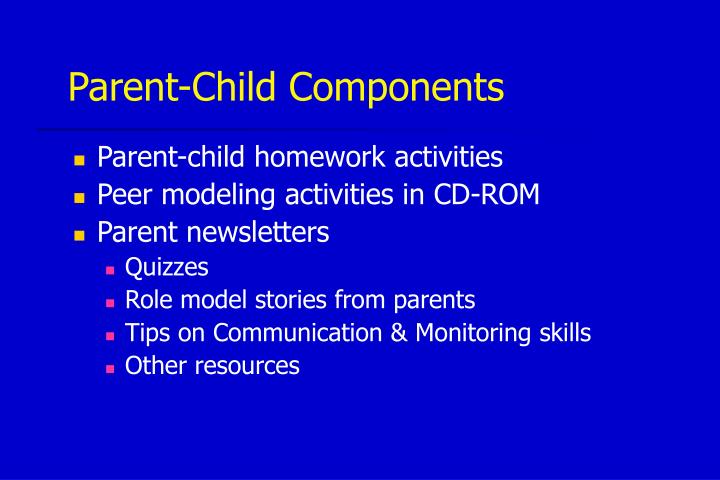 Parent-Child Components

- Parent-child homework activities
- Peer modeling activities in CD-ROM
- Parent newsletters
  - Quizzes
  - Role model stories from parents
  - Tips on Communication & Monitoring skills
  - Other resources